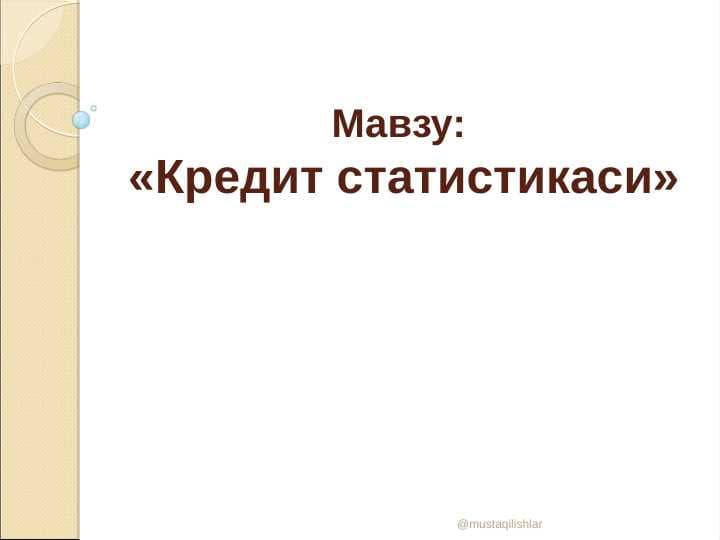 Мавзу:
«Кредит статистикаси»

@mustaqilishlar